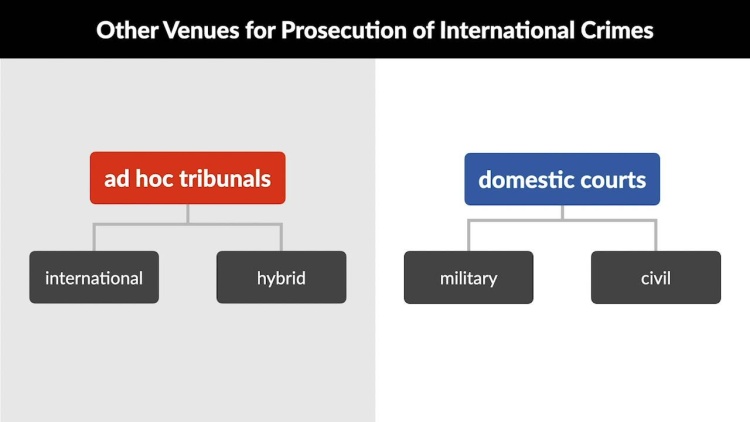 Other Venues for Prosecution of International Crimes

ad hoc tribunals

international

hybrid

domestic courts

military

civil